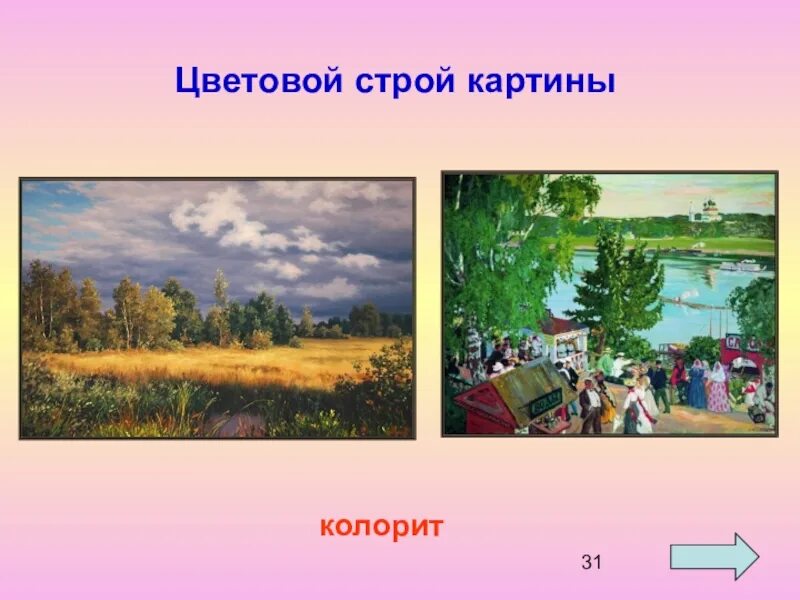 Цветовой строй картины

колорит

31